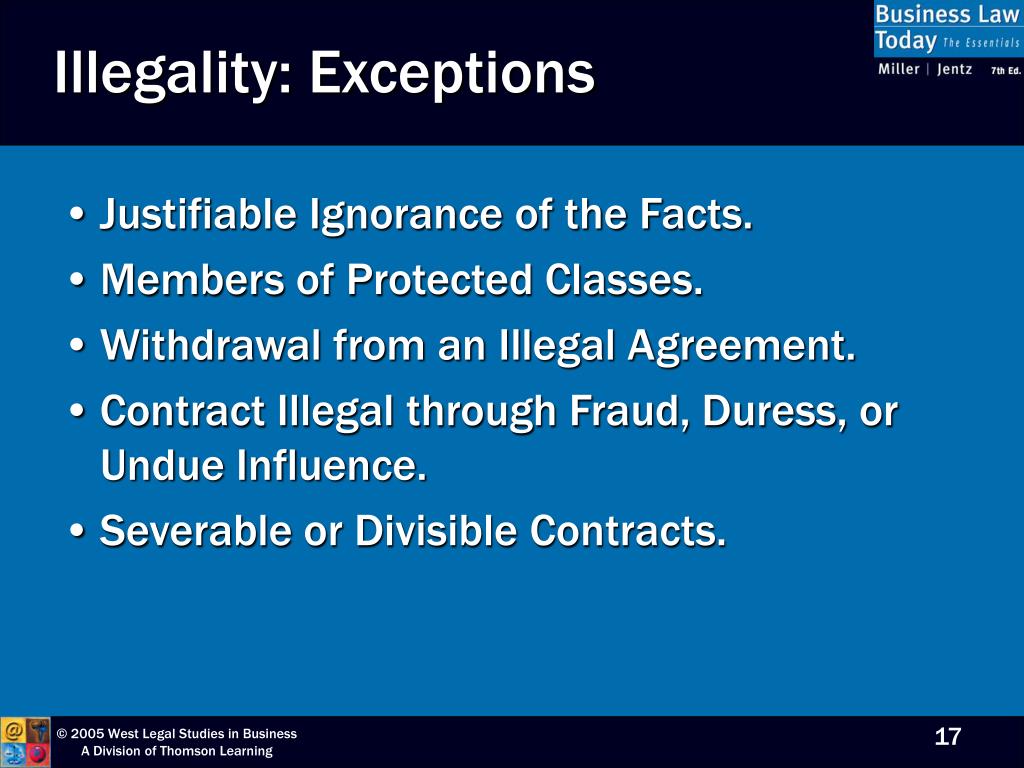 Illegality: Exceptions

Business Law Today The Essentials
Miller | Jentz 7th Ed.

• Justifiable Ignorance of the Facts.
• Members of Protected Classes.
• Withdrawal from an Illegal Agreement.
• Contract Illegal through Fraud, Duress, or Undue Influence.
• Severable or Divisible Contracts.

© 2005 West Legal Studies in Business
A Division of Thomson Learning

17